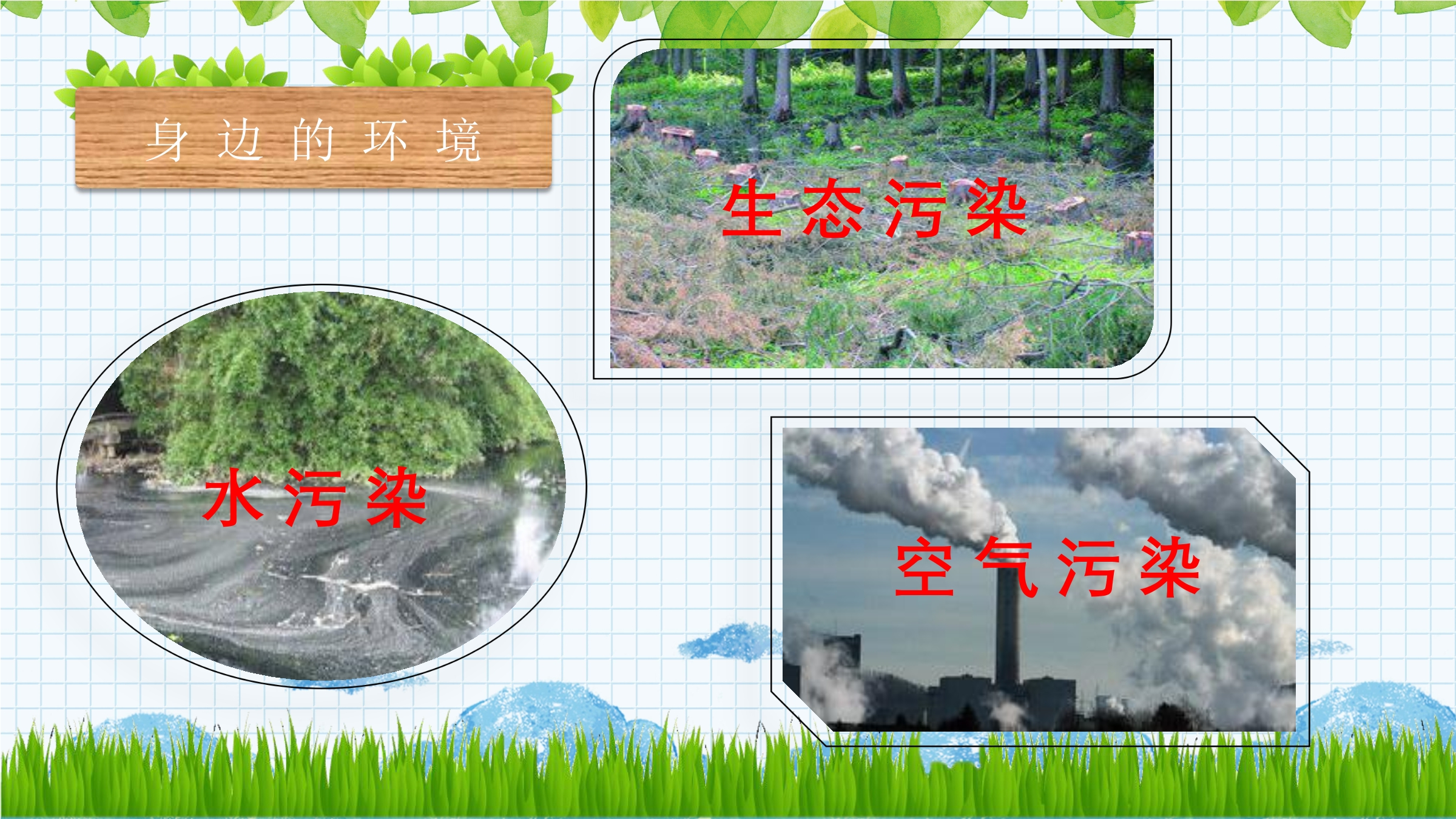 身边的环境

生态污染

水污染

空气污染